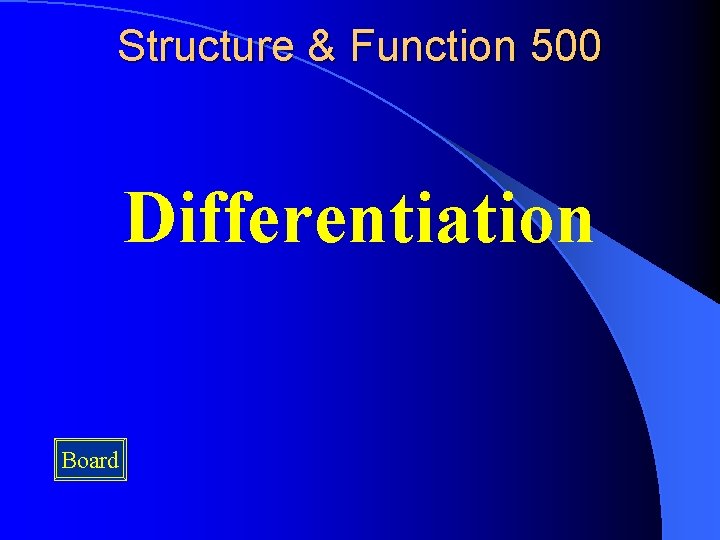 Structure & Function 500

Differentiation

Board